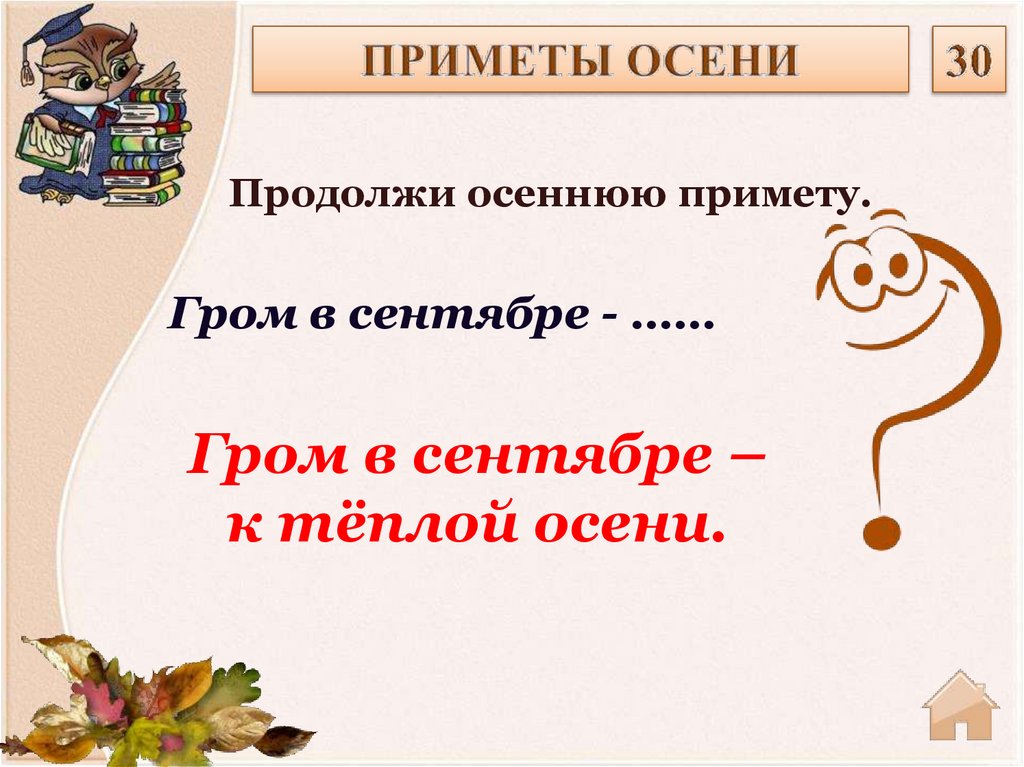 ПРИМЕТЫ ОСЕНИ

30

Продолжи осеннюю примету.

Гром в сентябре - ……

Гром в сентябре – к тёплой осени.